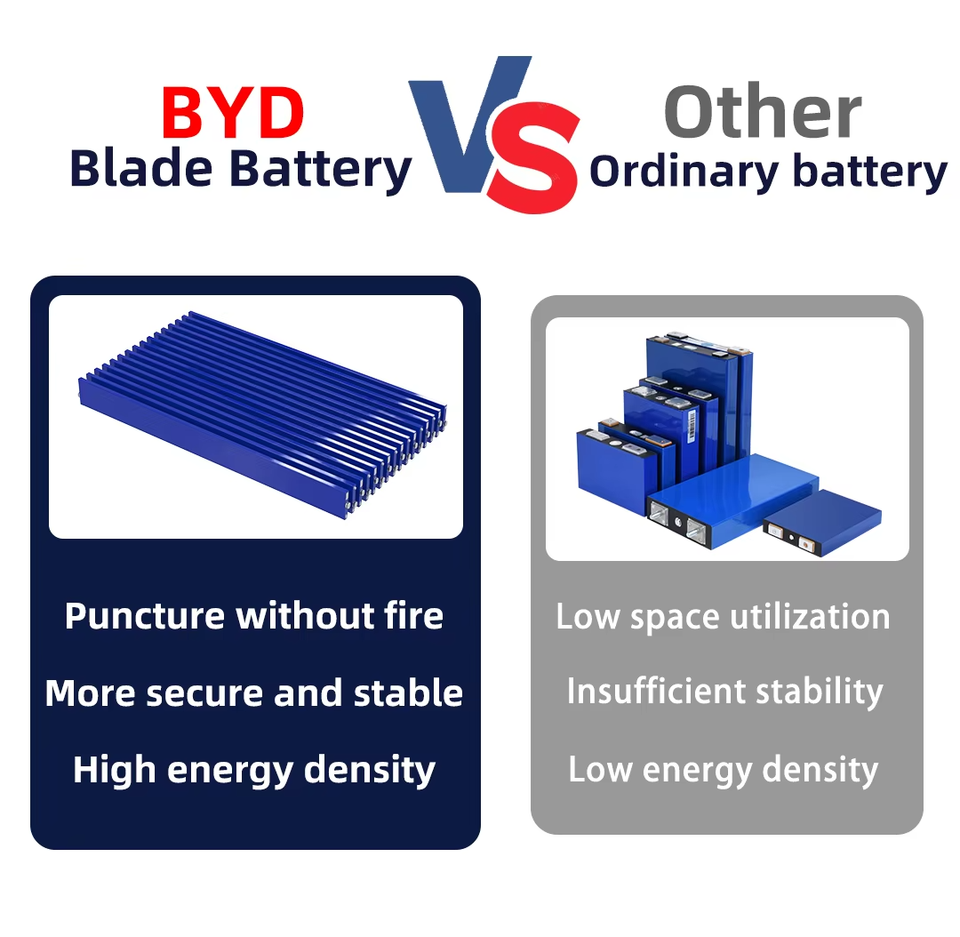 BYD
Blade Battery

VS

Other
Ordinary battery

Puncture without fire

More secure and stable

High energy density

Low space utilization

Insufficient stability

Low energy density